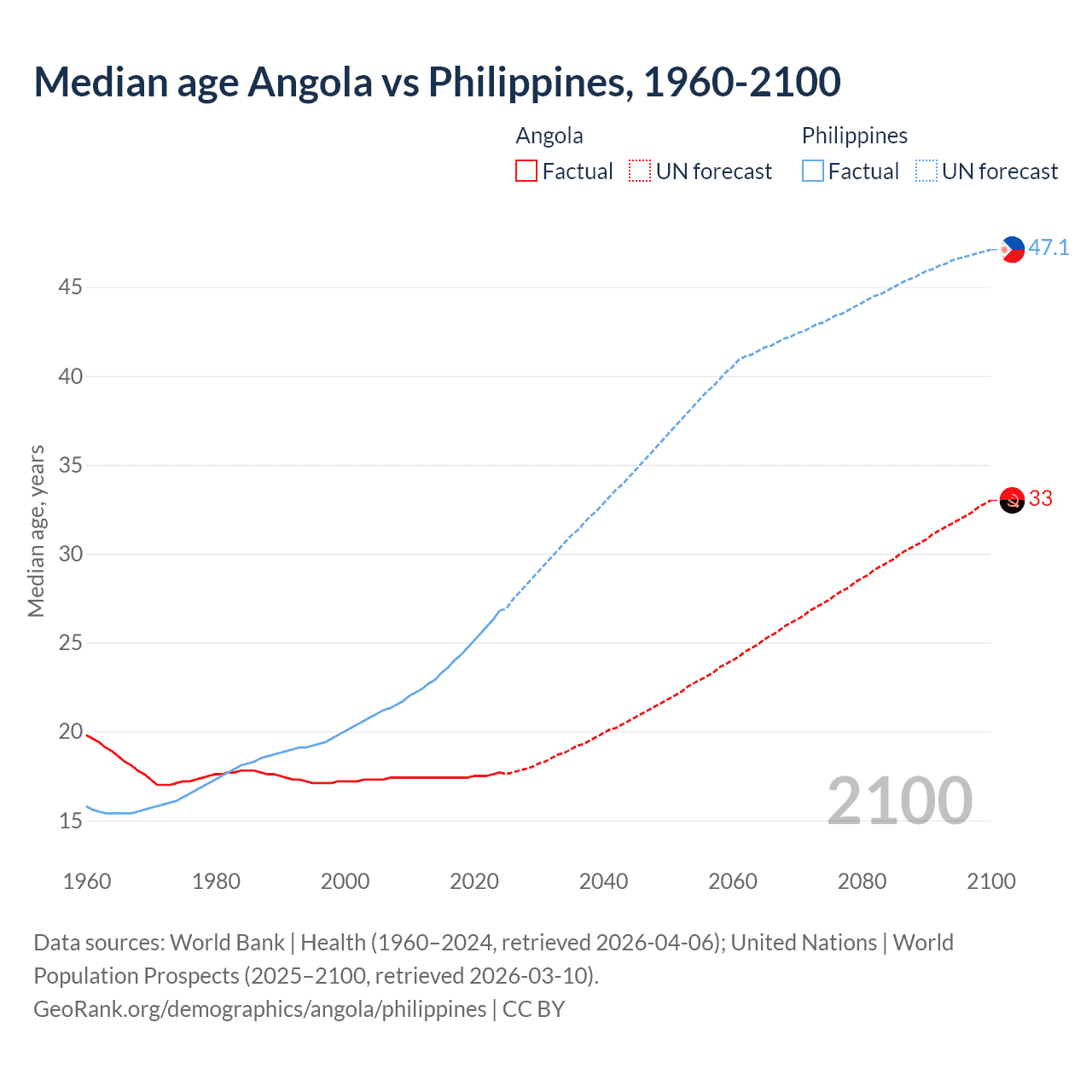 Median age Angola vs Philippines, 1960-2100

Angola
Factual
UN forecast

Philippines
Factual
UN forecast

Median age, years

45
40
35
30
25
20
15

47.1
33

2100

1960
1980
2000
2020
2040
2060
2080
2100

Data sources: World Bank | Health (1960–2024, retrieved 2026-04-06); United Nations | World Population Prospects (2025–2100, retrieved 2026-03-10).
GeoRank.org/demographics/angola/philippines | CC BY